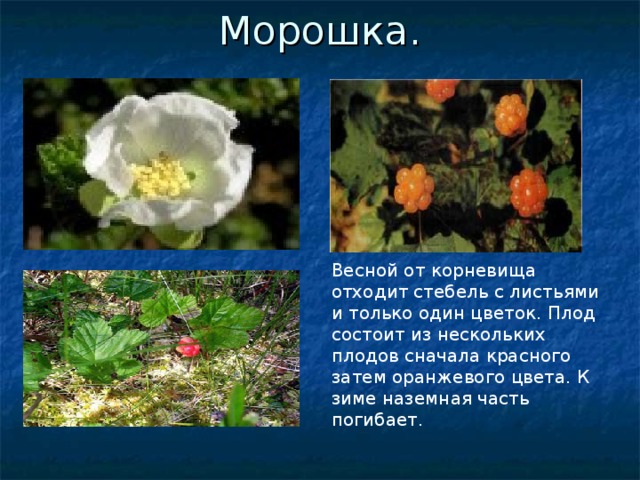 Морошка.

Весной от корневища отходит стебель с листьями и только один цветок. Плод состоит из нескольких плодов сначала красного затем оранжевого цвета. К зиме наземная часть погибает.